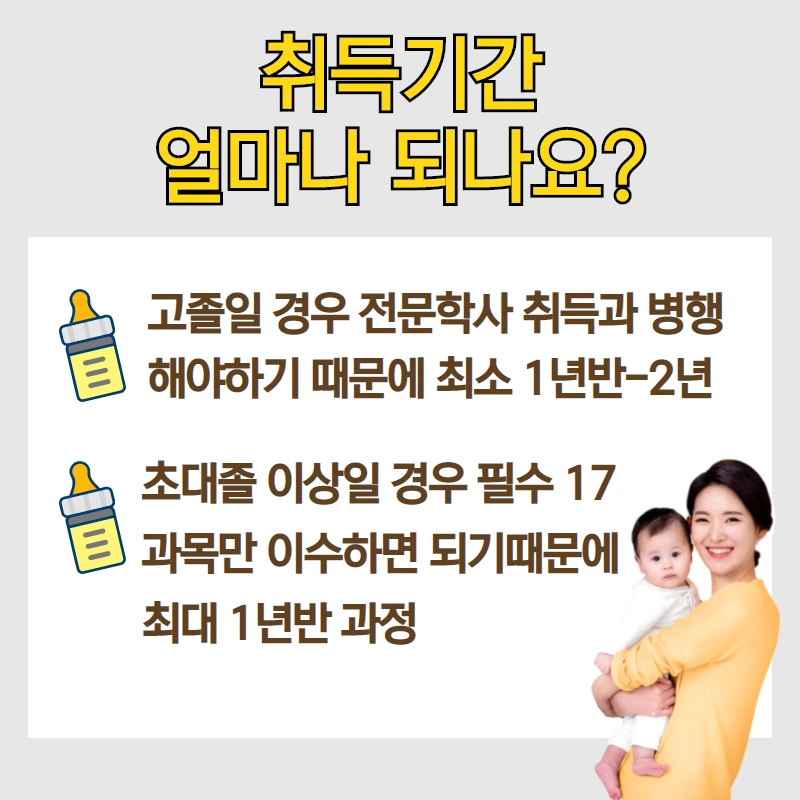 취득기간
얼마나 되나요?

고졸일 경우 전문학사 취득과 병행 해야하기 때문에 최소 1년반-2년

초대졸 이상일 경우 필수 17 과목만 이수하면 되기때문에 최대 1년반 과정